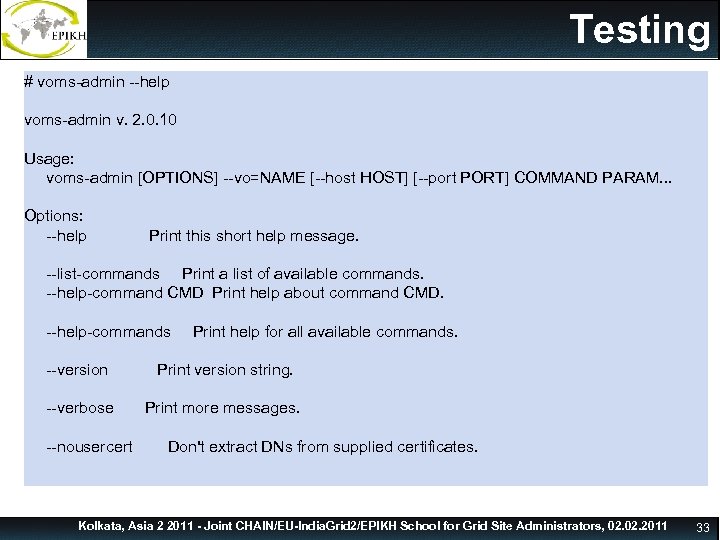 EPIKH

Testing

# voms-admin --help

voms-admin v. 2.0.10

Usage:
voms-admin [OPTIONS] --vo=NAME [--host HOST] [--port PORT] COMMAND PARAM...

Options:
--help Print this short help message.

--list-commands Print a list of available commands.
--help-command CMD Print help about command CMD.

--help-commands Print help for all available commands.

--version Print version string.

--verbose Print more messages.

--nousercert Don't extract DNs from supplied certificates.

Kolkata, Asia 2 2011 - Joint CHAIN/EU-IndiaGrid2/EPIKH School for Grid Site Administrators, 02.02.2011 33